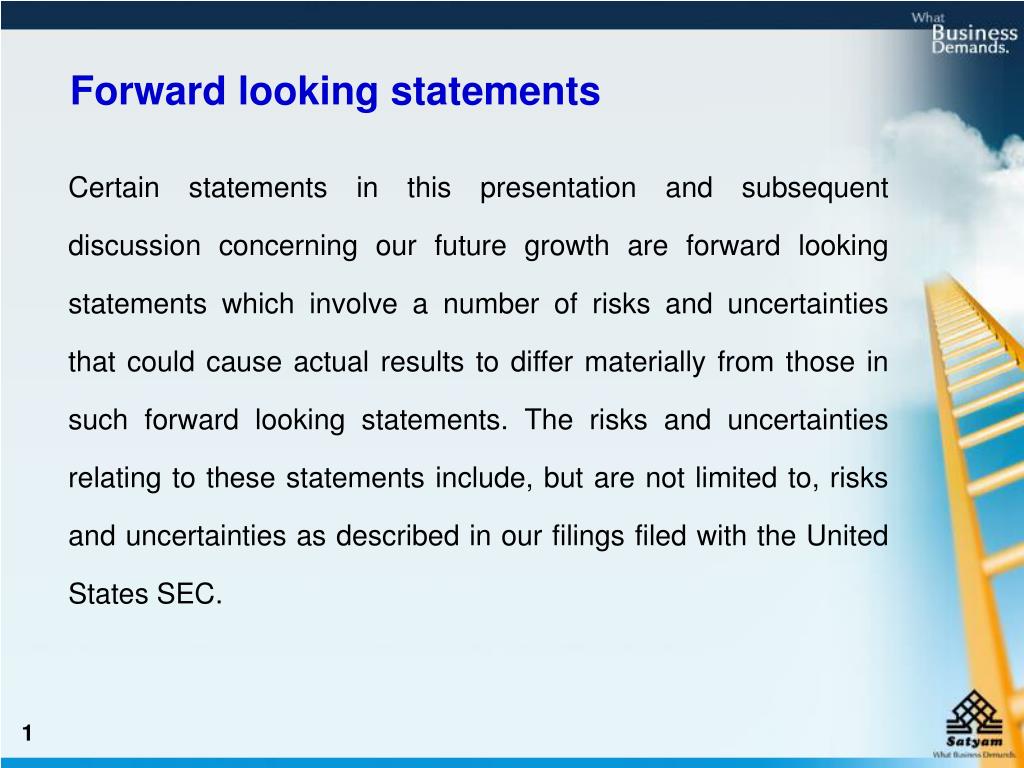 What Business Demands.

Forward looking statements

Certain statements in this presentation and subsequent discussion concerning our future growth are forward looking statements which involve a number of risks and uncertainties that could cause actual results to differ materially from those in such forward looking statements. The risks and uncertainties relating to these statements include, but are not limited to, risks and uncertainties as described in our filings filed with the United States SEC.

1

Satyam
What Business Demands.